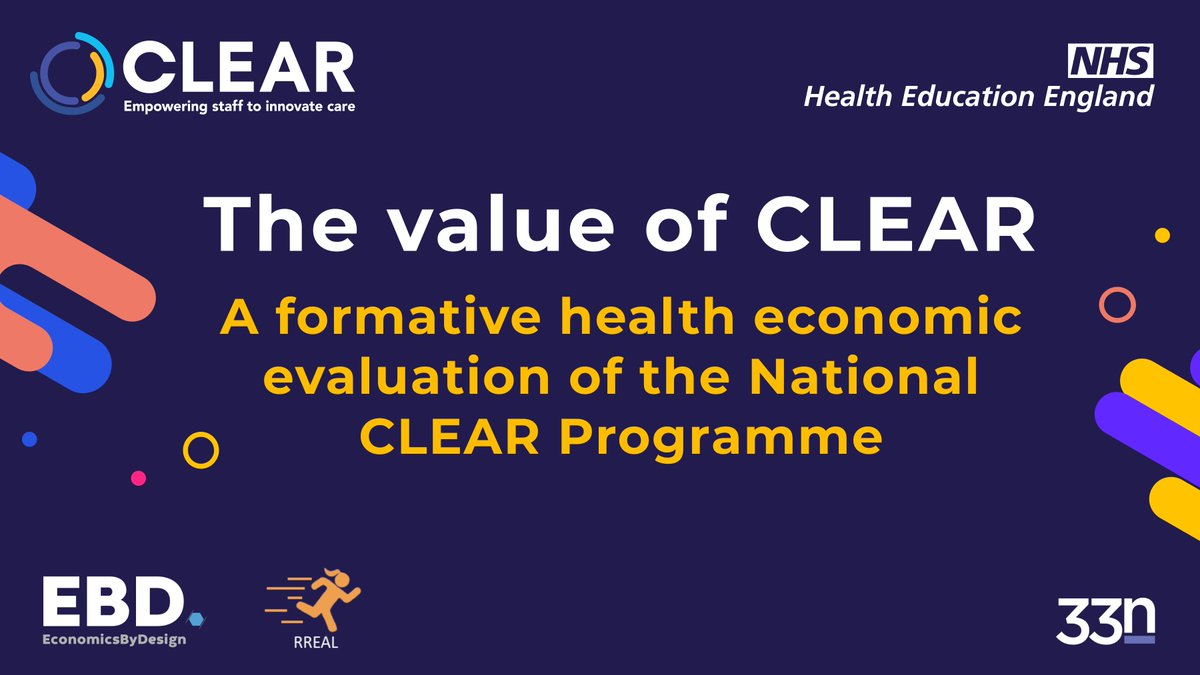 CLEAR
Empowering staff to innovate care

NHS
Health Education England

The value of CLEAR

A formative health economic evaluation of the National CLEAR Programme

EBD.
EconomicsByDesign

RREAL

33n